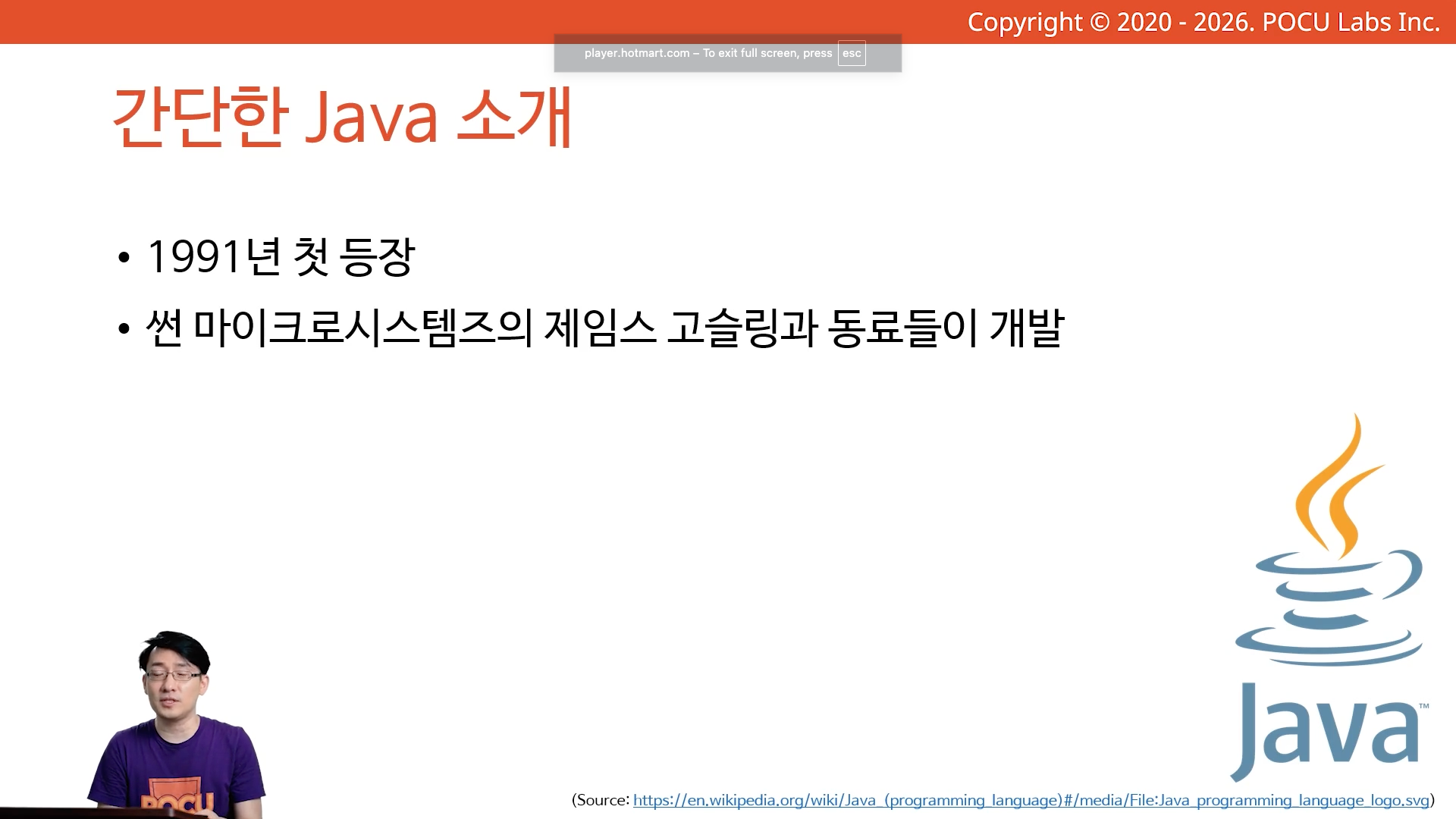 Copyright © 2020 - 2026. POCU Labs Inc.

player.hotmart.com – To exit full screen, press esc

간단한 Java 소개

• 1991년 첫 등장
• 썬 마이크로시스템즈의 제임스 고슬링과 동료들이 개발

Java™

POCU

(Source: https://en.wikipedia.org/wiki/Java_(programming_language)#/media/File:Java_programming_language_logo.svg)